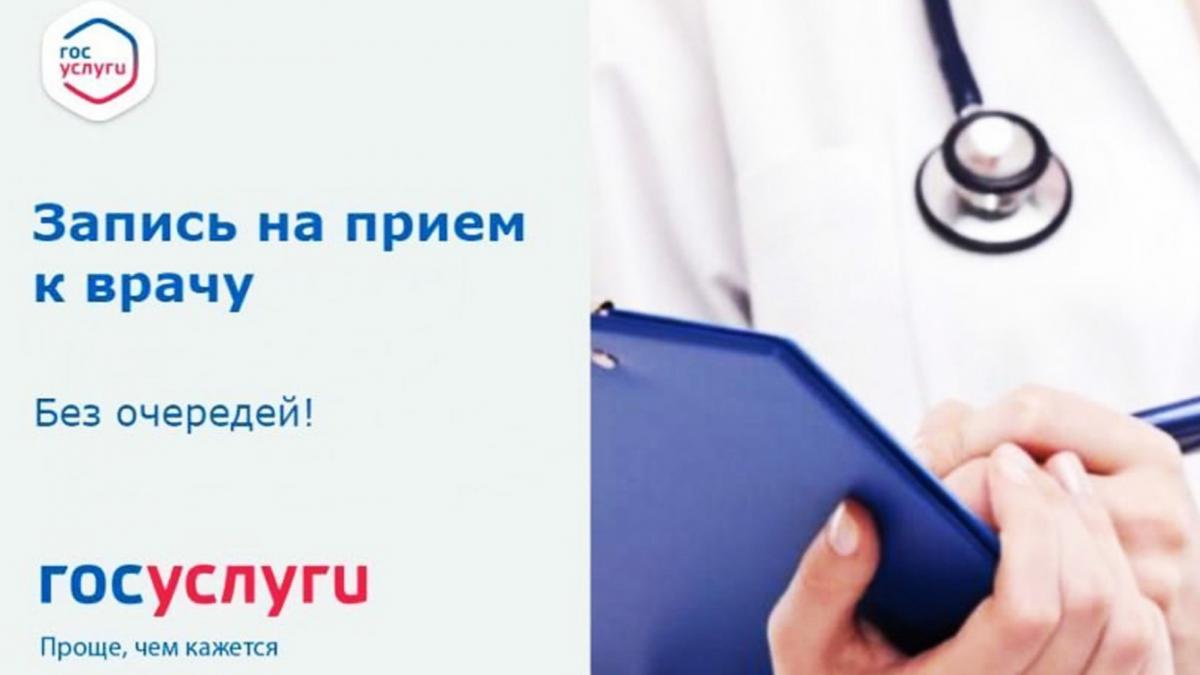 гос услуги

Запись на прием к врачу

Без очередей!

госуслуги
Проще, чем кажется